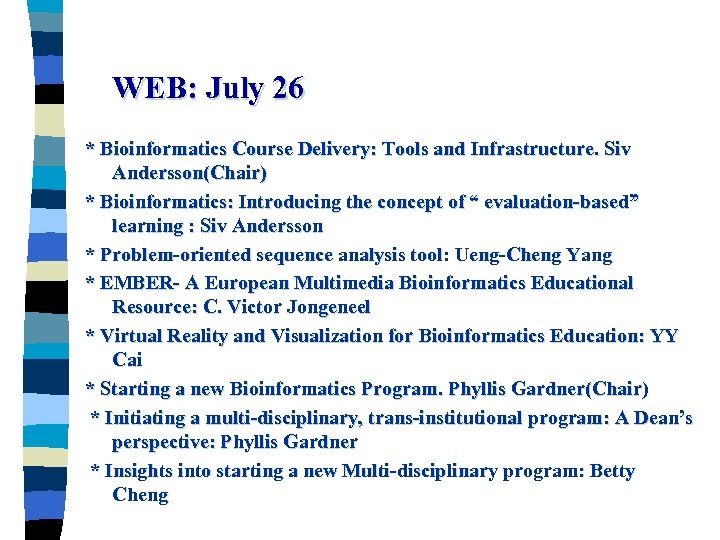 WEB: July 26

* Bioinformatics Course Delivery: Tools and Infrastructure. Siv Andersson(Chair)

* Bioinformatics: Introducing the concept of “ evaluation-based” learning : Siv Andersson

* Problem-oriented sequence analysis tool: Ueng-Cheng Yang

* EMBER- A European Multimedia Bioinformatics Educational Resource: C. Victor Jongeneel

* Virtual Reality and Visualization for Bioinformatics Education: YY Cai

* Starting a new Bioinformatics Program. Phyllis Gardner(Chair)

* Initiating a multi-disciplinary, trans-institutional program: A Dean’s perspective: Phyllis Gardner

* Insights into starting a new Multi-disciplinary program: Betty Cheng